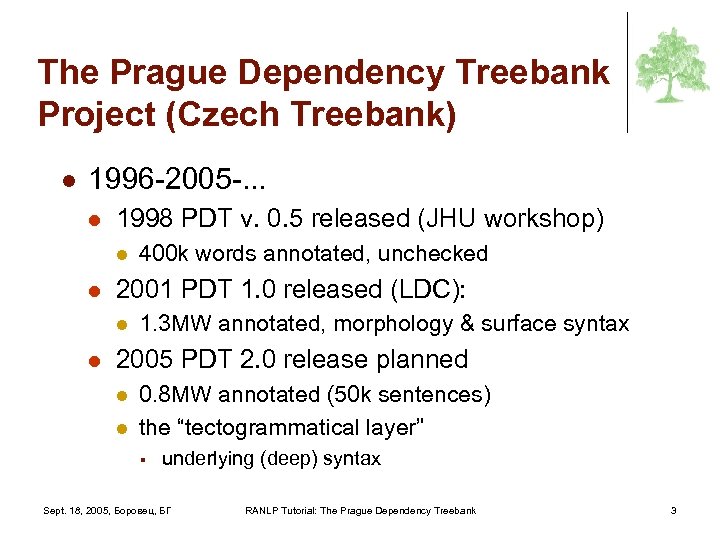 The Prague Dependency Treebank Project (Czech Treebank)

- 1996-2005-...
  - 1998 PDT v. 0.5 released (JHU workshop)
    - 400k words annotated, unchecked
  - 2001 PDT 1.0 released (LDC):
    - 1.3MW annotated, morphology & surface syntax
  - 2005 PDT 2.0 release planned
    - 0.8MW annotated (50k sentences)
    - the “tectogrammatical layer”
      - underlying (deep) syntax

Sept. 18, 2005, Боровец, БГ

RANLP Tutorial: The Prague Dependency Treebank

3